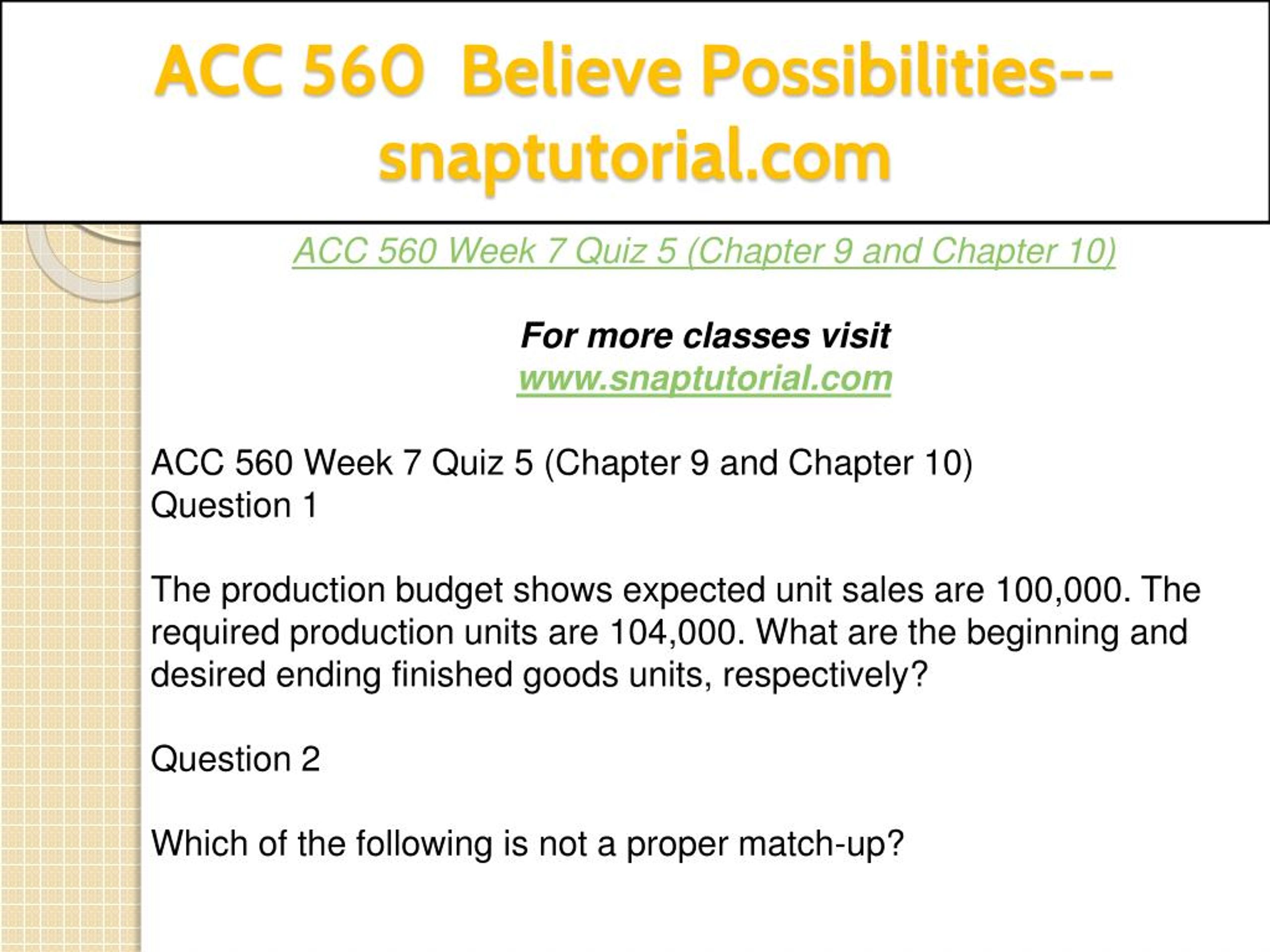 ACC 560 Believe Possibilities--snaptutorial.com

ACC 560 Week 7 Quiz 5 (Chapter 9 and Chapter 10)

For more classes visit
www.snaptutorial.com

ACC 560 Week 7 Quiz 5 (Chapter 9 and Chapter 10)
Question 1

The production budget shows expected unit sales are 100,000. The required production units are 104,000. What are the beginning and desired ending finished goods units, respectively?

Question 2

Which of the following is not a proper match-up?